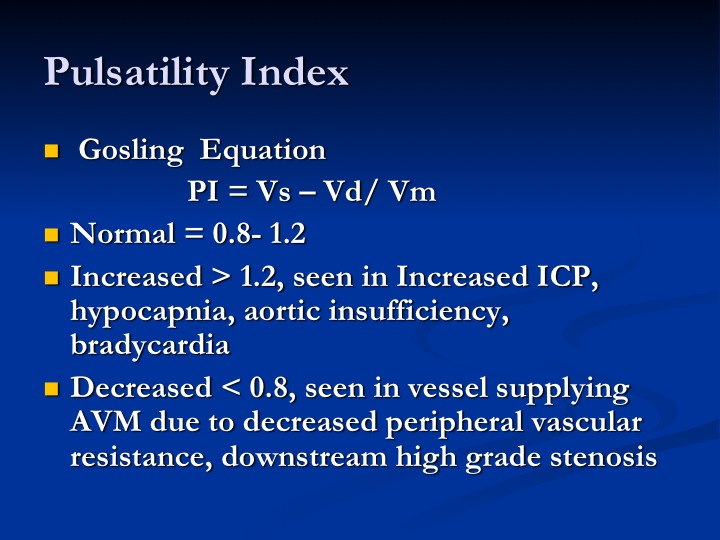 Pulsatility Index

Gosling Equation

PI = Vs – Vd/ Vm

Normal = 0.8- 1.2

Increased > 1.2, seen in Increased ICP, hypocapnia, aortic insufficiency, bradycardia

Decreased < 0.8, seen in vessel supplying AVM due to decreased peripheral vascular resistance, downstream high grade stenosis